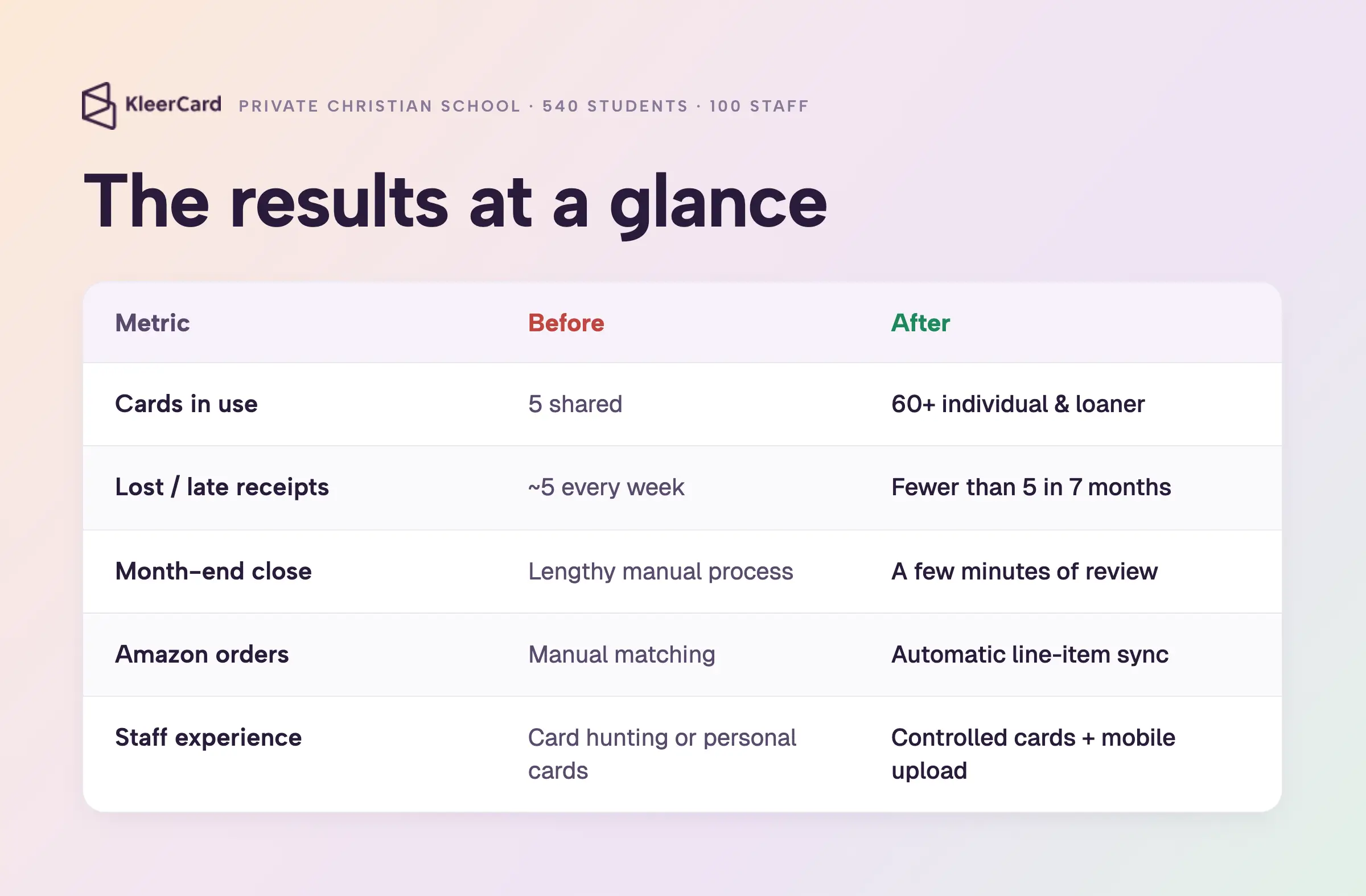 KleerCard PRIVATE CHRISTIAN SCHOOL · 540 STUDENTS · 100 STAFF

The results at a glance

| Metric | Before | After |
|---|---|---|
| Cards in use | 5 shared | 60+ individual & loaner |
| Lost / late receipts | ~5 every week | Fewer than 5 in 7 months |
| Month-end close | Lengthy manual process | A few minutes of review |
| Amazon orders | Manual matching | Automatic line-item sync |
| Staff experience | Card hunting or personal cards | Controlled cards + mobile upload |